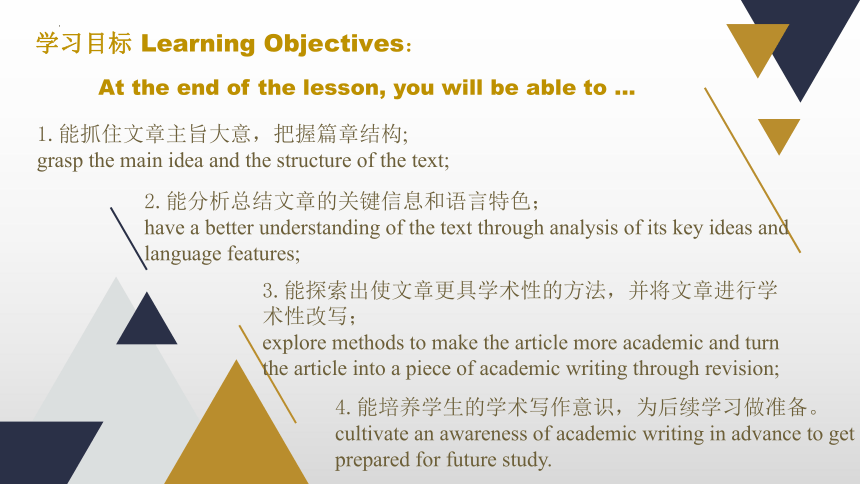 学习目标 Learning Objectives：

At the end of the lesson, you will be able to ...

1. 能抓住文章主旨大意，把握篇章结构;
grasp the main idea and the structure of the text;

2. 能分析总结文章的关键信息和语言特色；
have a better understanding of the text through analysis of its key ideas and language features;

3. 能探索出使文章更具学术性的方法，并将文章进行学术性改写；
explore methods to make the article more academic and turn the article into a piece of academic writing through revision;

4. 能培养学生的学术写作意识，为后续学习做准备。
cultivate an awareness of academic writing in advance to get prepared for future study.